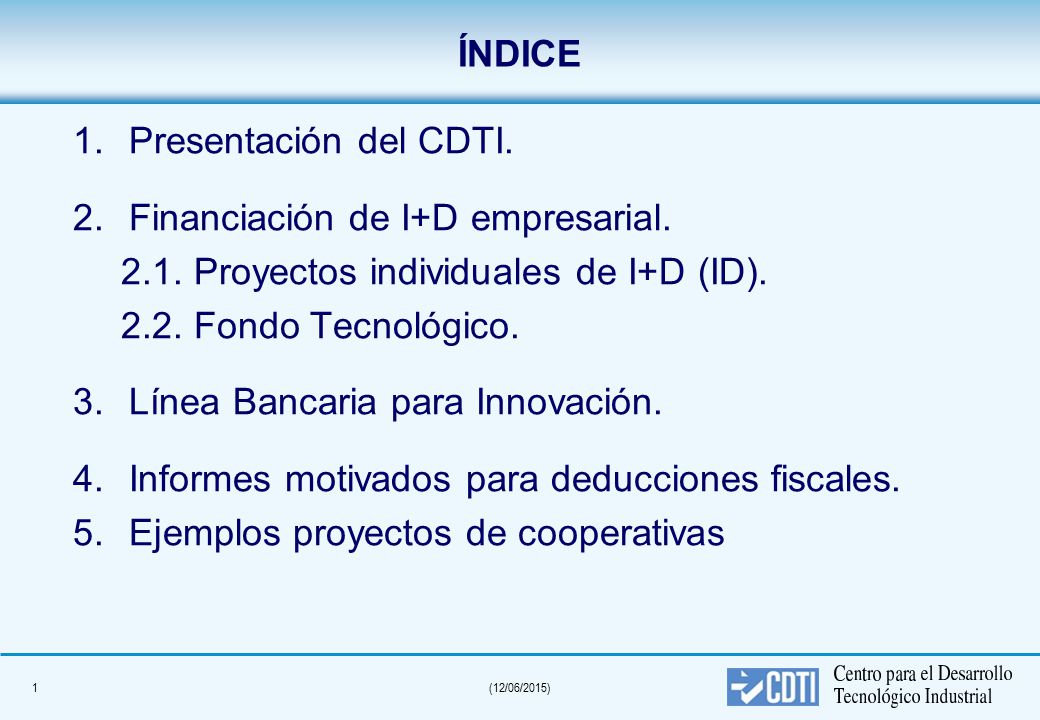 ÍNDICE

1. Presentación del CDTI.

2. Financiación de I+D empresarial.
2.1. Proyectos individuales de I+D (ID).
2.2. Fondo Tecnológico.

3. Línea Bancaria para Innovación.

4. Informes motivados para deducciones fiscales.
5. Ejemplos proyectos de cooperativas

1

(12/06/2015)

CDTI

Centro para el Desarrollo Tecnológico Industrial